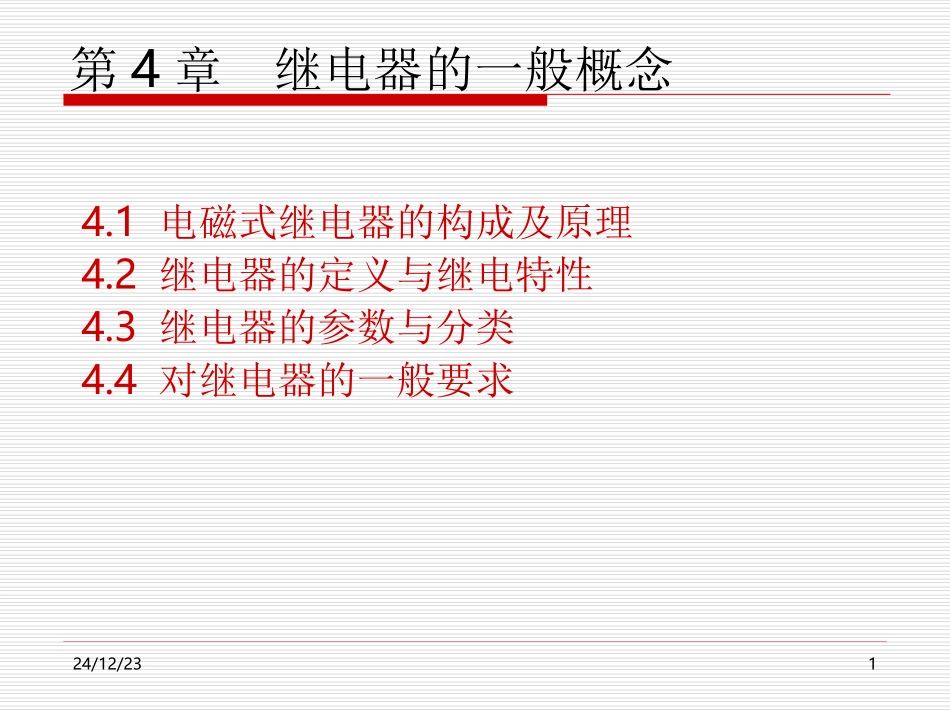 第 4 章　继电器的一般概念

4.1 电磁式继电器的构成及原理
4.2 继电器的定义与继电特性
4.3 继电器的参数与分类
4.4 对继电器的一般要求

24/12/23

1